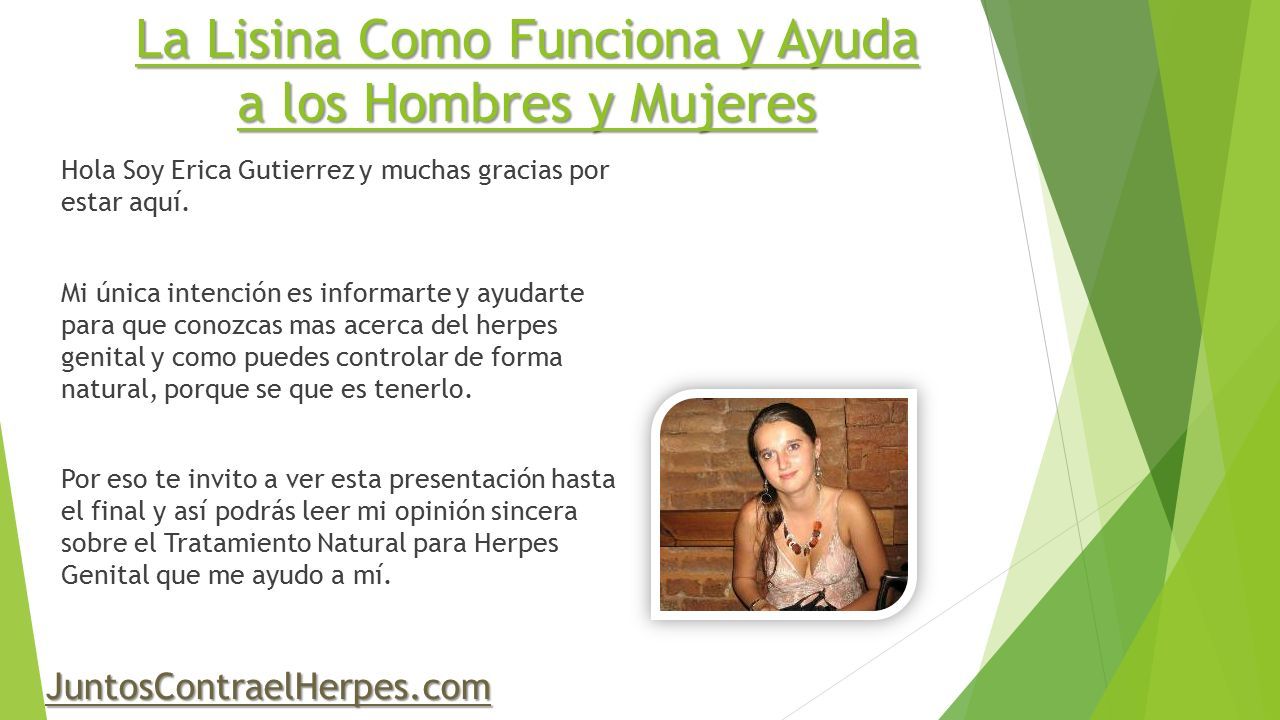 La Lisina Como Funciona y Ayuda a los Hombres y Mujeres

Hola Soy Erica Gutierrez y muchas gracias por estar aquí.

Mi única intención es informarte y ayudarte para que conozcas mas acerca del herpes genital y como puedes controlar de forma natural, porque se que es tenerlo.

Por eso te invito a ver esta presentación hasta el final y así podrás leer mi opinión sincera sobre el Tratamiento Natural para Herpes Genital que me ayudo a mí.

JuntosContraelHerpes.com